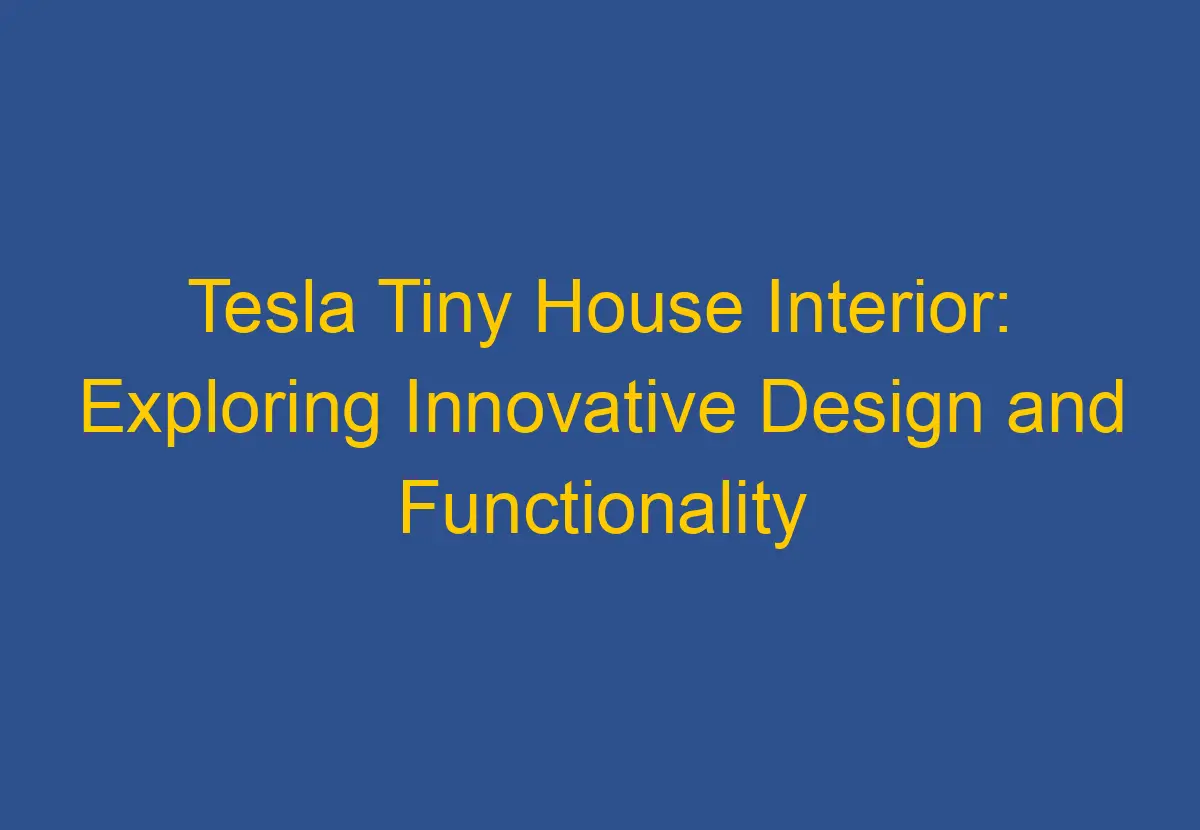 Tesla Tiny House Interior: Exploring Innovative Design and Functionality